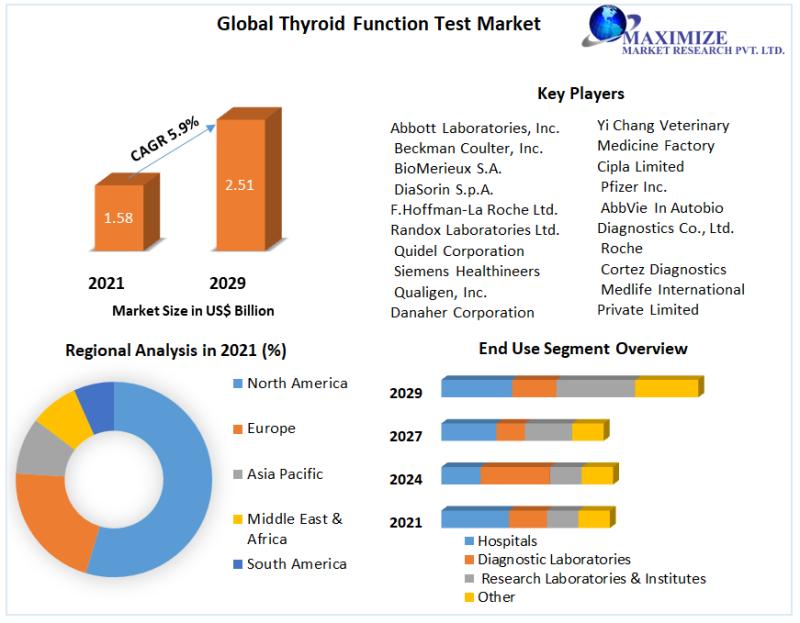 Global Thyroid Function Test Market

MAXIMIZE
MARKET RESEARCH PVT. LTD.

CAGR 5.9%

1.58

2.51

2021

2029

Market Size in US$ Billion

Key Players

Abbott Laboratories, Inc.
Beckman Coulter, Inc.
BioMerieux S.A.
DiaSorin S.p.A.
F.Hoffman-La Roche Ltd.
Randox Laboratories Ltd.
Quidel Corporation
Siemens Healthineers
Qualigen, Inc.
Danaher Corporation

Yi Chang Veterinary Medicine Factory
Cipla Limited
Pfizer Inc.
AbbVie In Autobio Diagnostics Co., Ltd.
Roche
Cortez Diagnostics
Medlife International Private Limited

Regional Analysis in 2021 (%)

North America
Europe
Asia Pacific
Middle East & Africa
South America

End Use Segment Overview

2029
2027
2024
2021

Hospitals
Diagnostic Laboratories
Research Laboratories & Institutes
Other